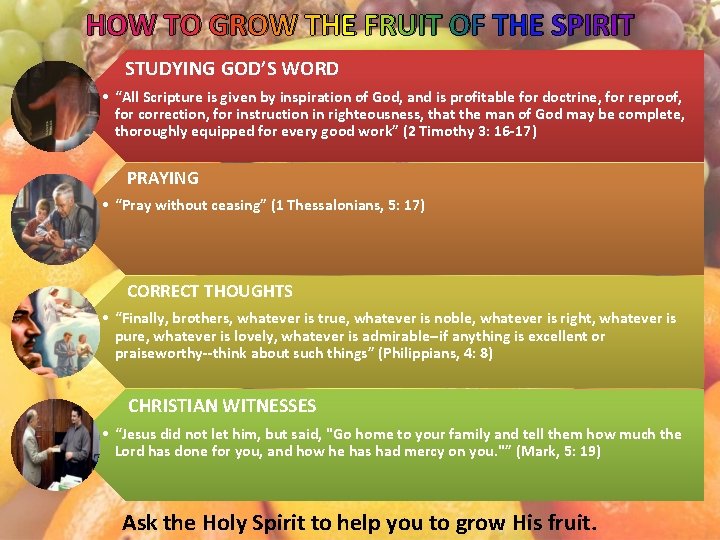 HOW TO GROW THE FRUIT OF THE SPIRIT

STUDYING GOD'S WORD

• "All Scripture is given by inspiration of God, and is profitable for doctrine, for reproof, for correction, for instruction in righteousness, that the man of God may be complete, thoroughly equipped for every good work" (2 Timothy 3: 16-17)

PRAYING

• "Pray without ceasing" (1 Thessalonians, 5: 17)

CORRECT THOUGHTS

• "Finally, brothers, whatever is true, whatever is noble, whatever is right, whatever is pure, whatever is lovely, whatever is admirable–if anything is excellent or praiseworthy--think about such things" (Philippians, 4: 8)

CHRISTIAN WITNESSES

• "Jesus did not let him, but said, "Go home to your family and tell them how much the Lord has done for you, and how he has had mercy on you."" (Mark, 5: 19)

Ask the Holy Spirit to help you to grow His fruit.